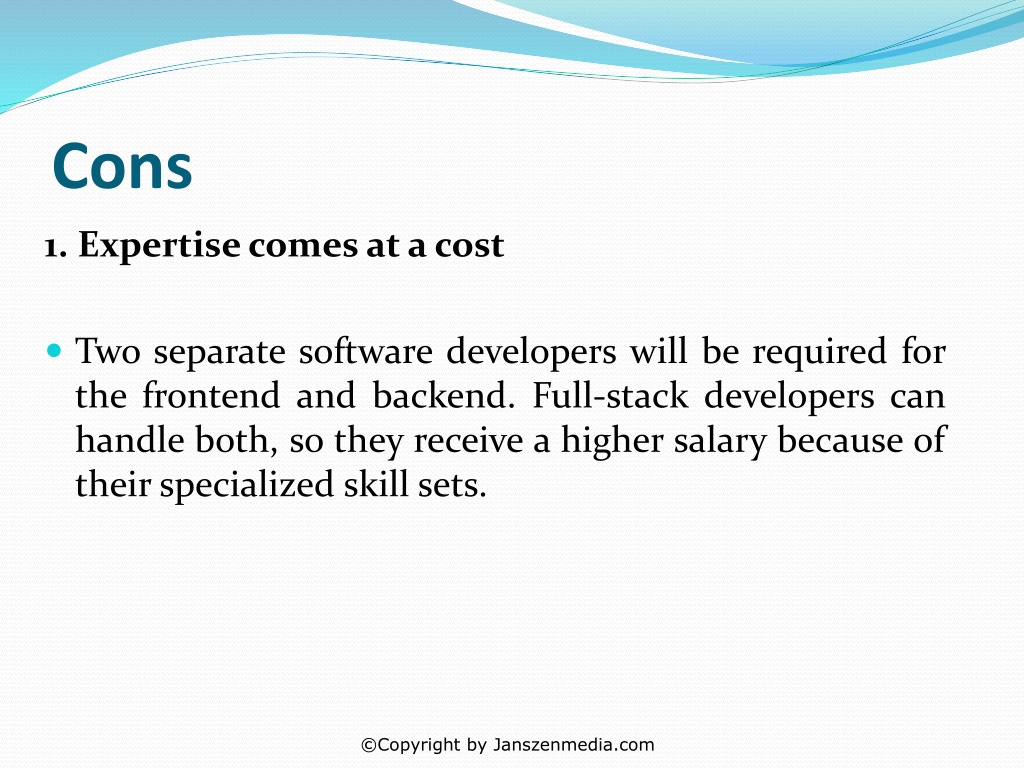 Cons

1. Expertise comes at a cost

Two separate software developers will be required for the frontend and backend. Full-stack developers can handle both, so they receive a higher salary because of their specialized skill sets.

©Copyright by Janszenmedia.com